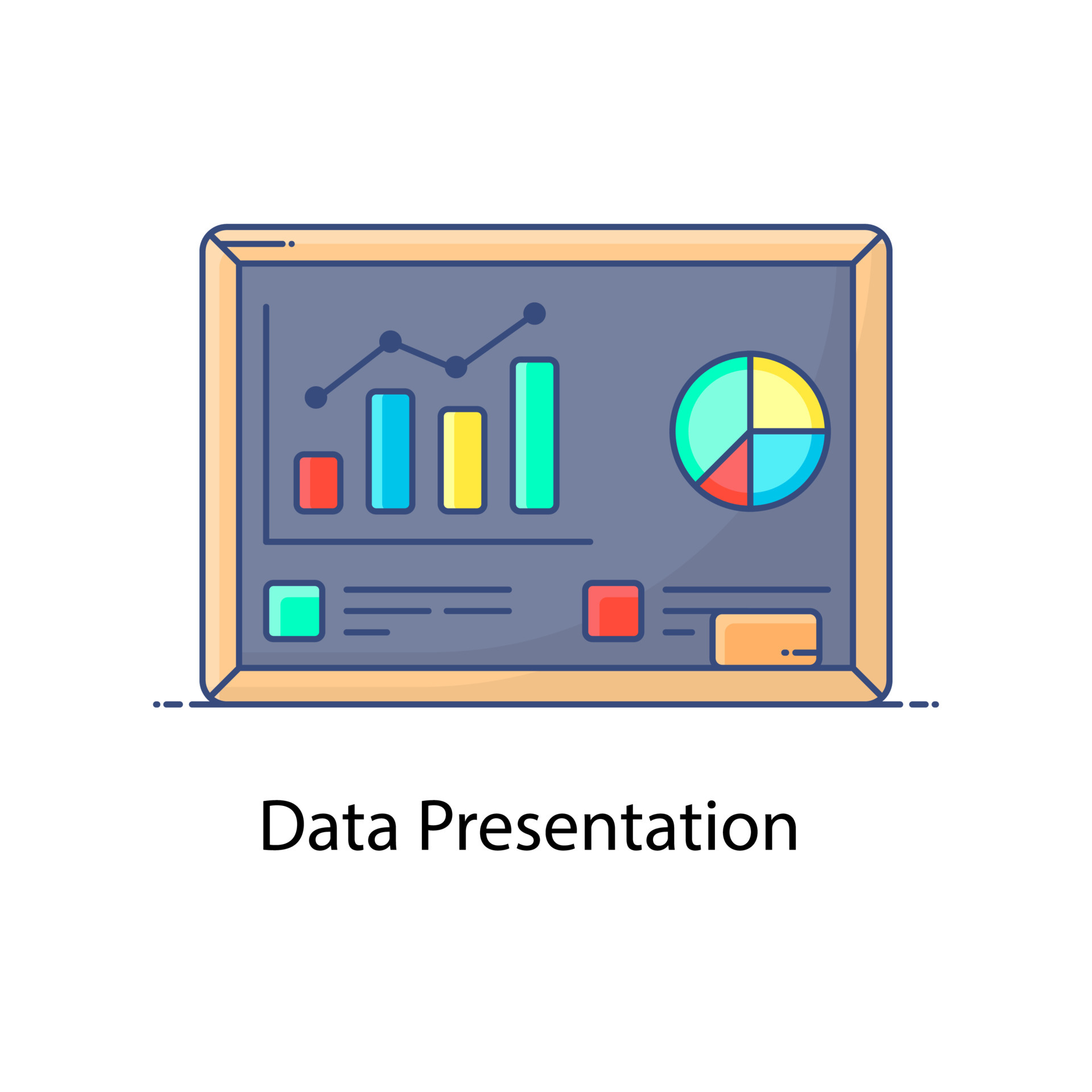 Data Presentation